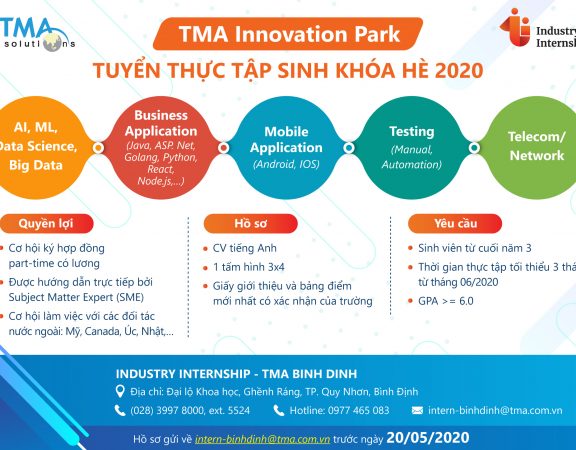 TMA solutions

TMA Innovation Park

Industry Internsh

TUYỂN THỰC TẬP SINH KHÓA HÈ 2020

AI, ML, Data Science, Big Data

Business Application (Java, ASP. Net, Golang, Python, React, Node.js,...)

Mobile Application (Android, IOS)

Testing (Manual, Automation)

Telecom/ Network

Quyền lợi

Cơ hội ký hợp đồng part-time có lương

Được hướng dẫn trực tiếp bởi Subject Matter Expert (SME)

Cơ hội làm việc với các đối tác nước ngoài: Mỹ, Canada, Úc, Nhật,...

Hồ sơ

CV tiếng Anh

1 tấm hình 3x4

Giấy giới thiệu và bảng điểm mới nhất có xác nhận của trường

Yêu cầu

Sinh viên từ cuối năm 3

Thời gian thực tập tối thiểu 3 thá từ tháng 06/2020

GPA >= 6.0

INDUSTRY INTERNSHIP - TMA BINH DINH

Địa chỉ: Đại lộ Khoa học, Ghềnh Ráng, TP. Quy Nhơn, Bình Định

(028) 3997 8000, ext. 5524

Hotline: 0977 465 083

intern-binhdinh@tma.com.vn

Hồ sơ gửi về intern-binhdinh@tma.com.vn trước ngày 20/05/2020